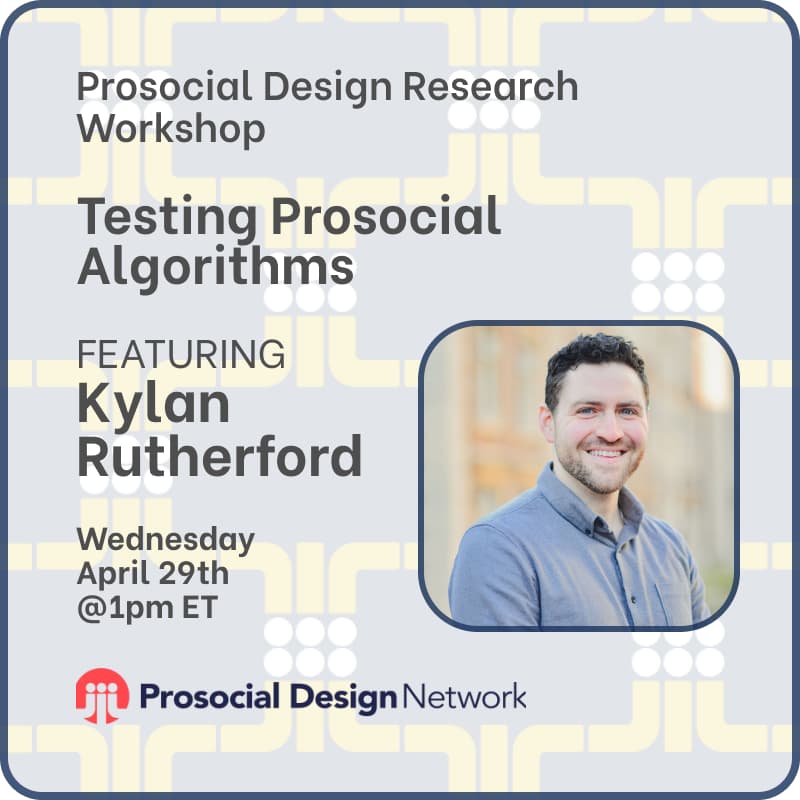 Prosocial Design Research Workshop

Testing Prosocial Algorithms

FEATURING
Kylan Rutherford

Wednesday
April 29th
@1pm ET

Prosocial Design Network